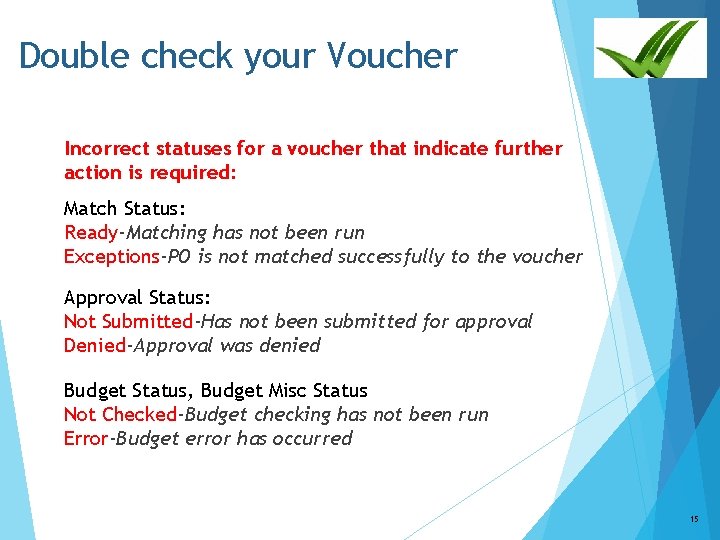 Double check your Voucher

Incorrect statuses for a voucher that indicate further action is required:

Match Status:
Ready-Matching has not been run
Exceptions-PO is not matched successfully to the voucher

Approval Status:
Not Submitted-Has not been submitted for approval
Denied-Approval was denied

Budget Status, Budget Misc Status
Not Checked-Budget checking has not been run
Error-Budget error has occurred

15